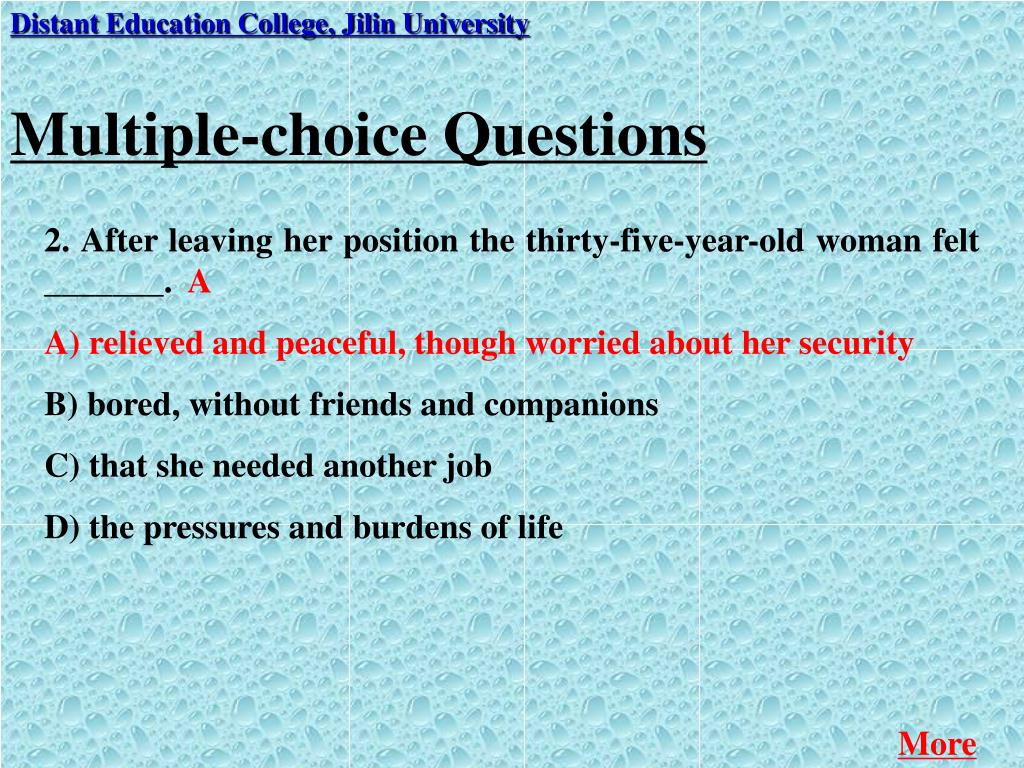 Distant Education College, Jilin University

Multiple-choice Questions

2. After leaving her position the thirty-five-year-old woman felt _______. A

A) relieved and peaceful, though worried about her security

B) bored, without friends and companions

C) that she needed another job

D) the pressures and burdens of life

More